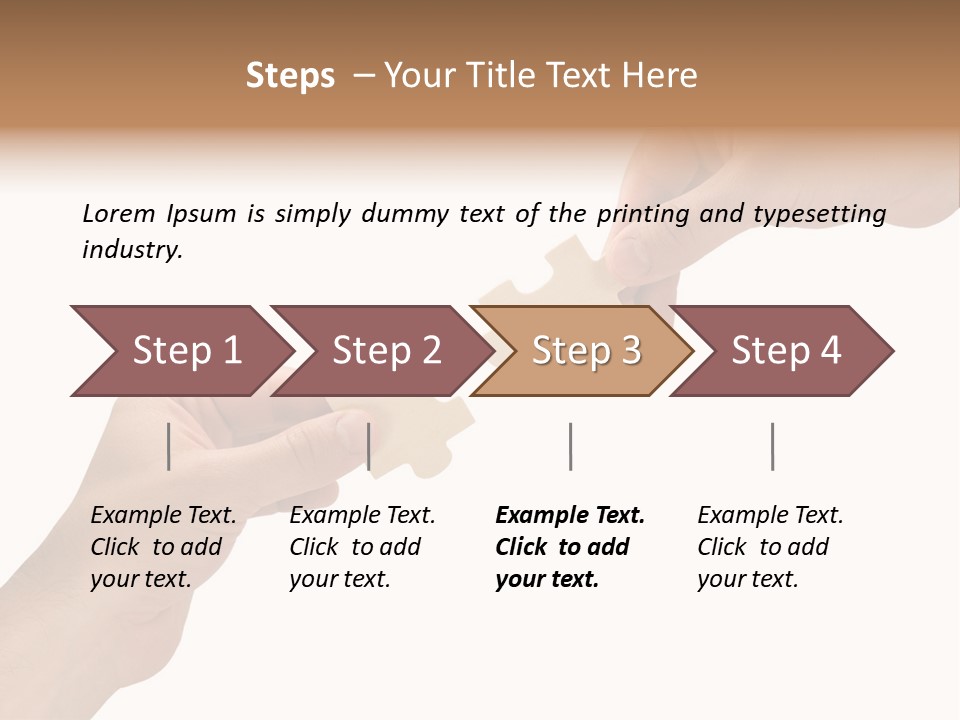 Steps – Your Title Text Here

Lorem Ipsum is simply dummy text of the printing and typesetting industry.

Step 1

Step 2

Step 3

Step 4

Example Text. Click to add your text.

Example Text. Click to add your text.

Example Text. Click to add your text.

Example Text. Click to add your text.